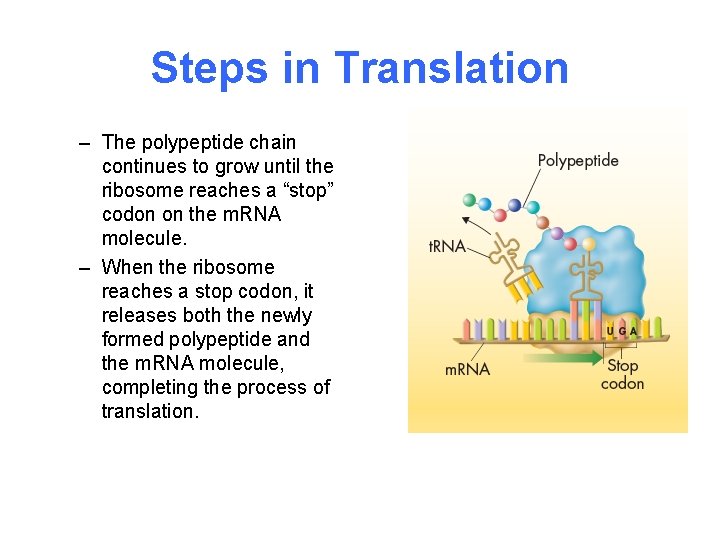 Steps in Translation

– The polypeptide chain continues to grow until the ribosome reaches a “stop” codon on the mRNA molecule.

– When the ribosome reaches a stop codon, it releases both the newly formed polypeptide and the mRNA molecule, completing the process of translation.

Polypeptide

tRNA

U G A

mRNA

Stop codon